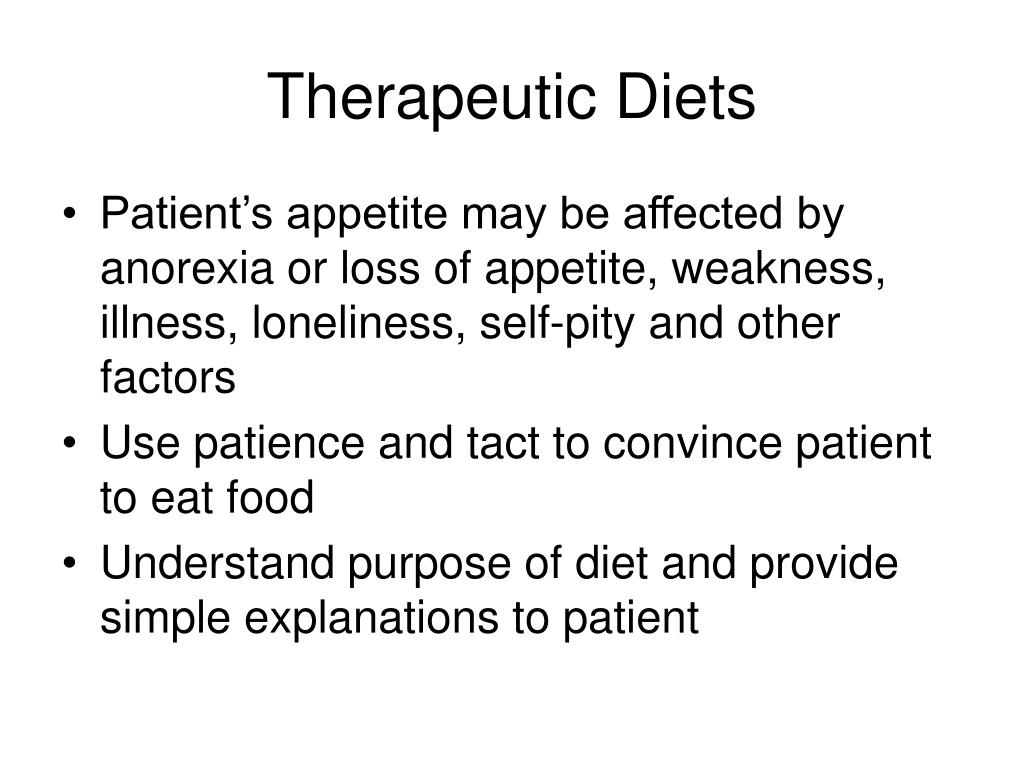 Therapeutic Diets

• Patient’s appetite may be affected by anorexia or loss of appetite, weakness, illness, loneliness, self-pity and other factors
• Use patience and tact to convince patient to eat food
• Understand purpose of diet and provide simple explanations to patient